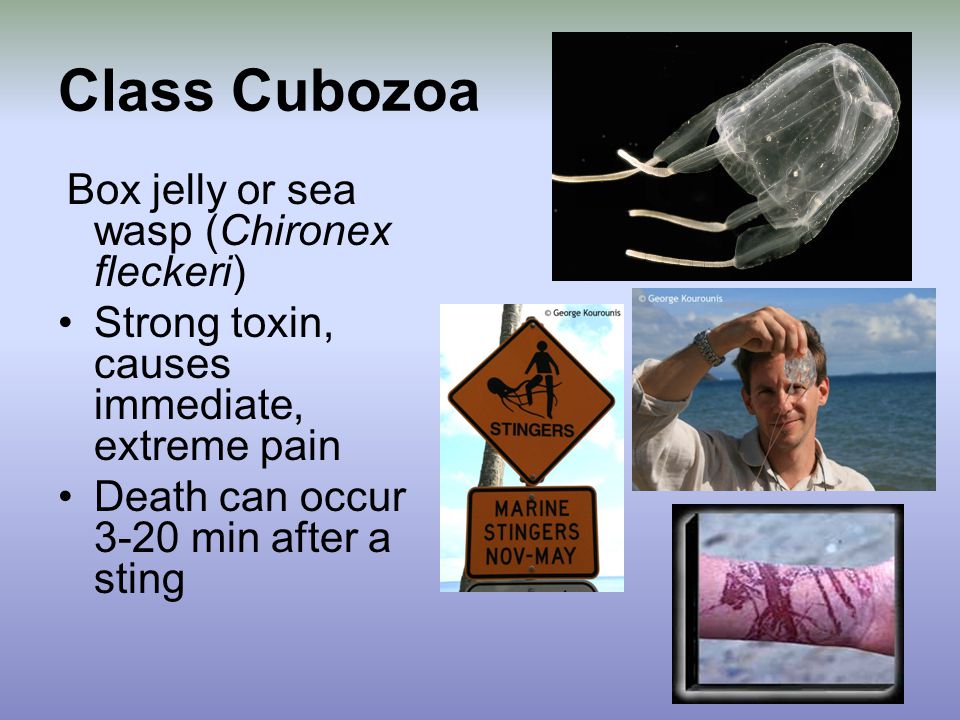 Class Cubozoa

Box jelly or sea wasp (Chironex fleckeri)

• Strong toxin, causes immediate, extreme pain

• Death can occur 3-20 min after a sting

© George Kourounis

STINGERS

MARINE STINGERS NOV-MAY

© George Kourounis